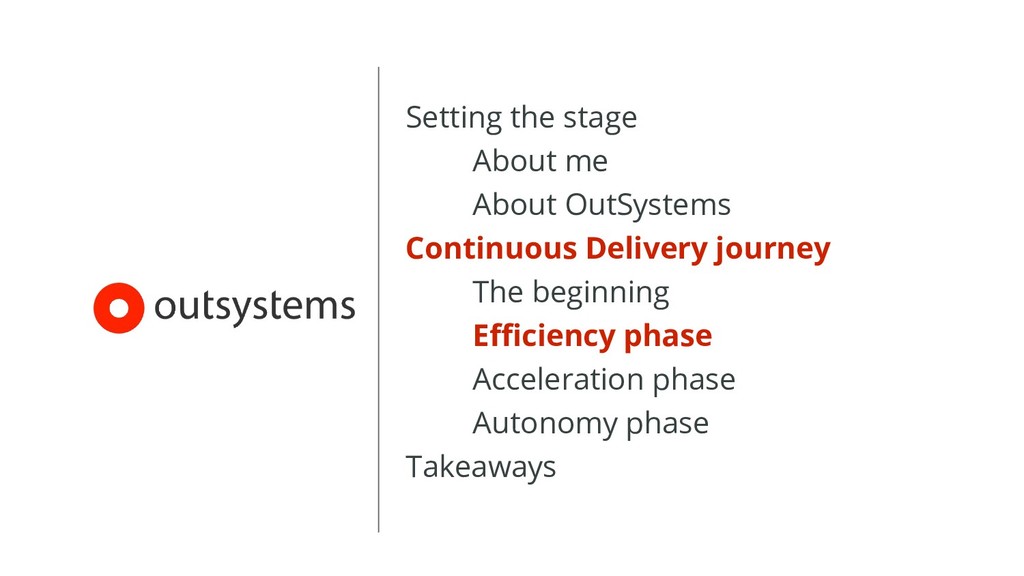 outsystems

Setting the stage
About me
About OutSystems
Continuous Delivery journey
The beginning
Efficiency phase
Acceleration phase
Autonomy phase
Takeaways